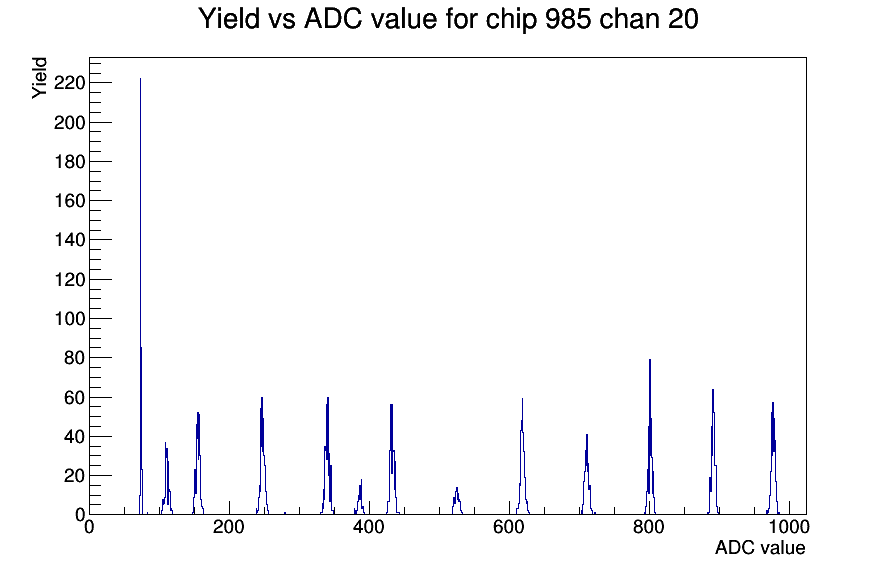 Yield vs ADC value for chip 985 chan 20

Yield

220
200
180
160
140
120
100
80
60
40
20
0

0
200
400
600
800
1000

ADC value